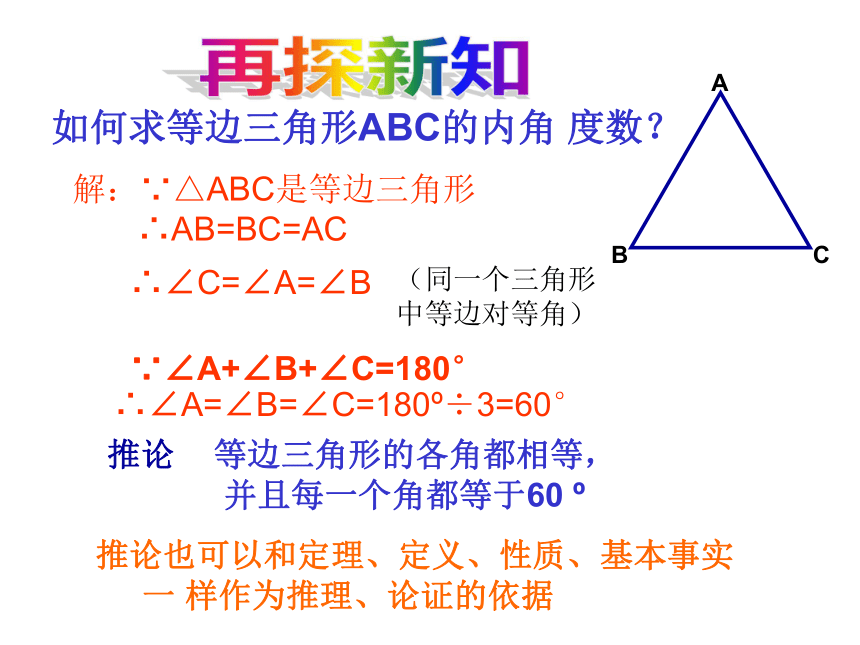 再探新知

如何求等边三角形ABC的内角 度数？

A

B C

解：∵△ABC是等边三角形

∴AB=BC=AC

∴∠C=∠A=∠B （同一个三角形中等边对等角）

∵∠A+∠B+∠C=180°

∴∠A=∠B=∠C=180º÷3=60°

推论 等边三角形的各角都相等，并且每一个角都等于60 º

推论也可以和定理、定义、性质、基本事实一 样作为推理、论证的依据